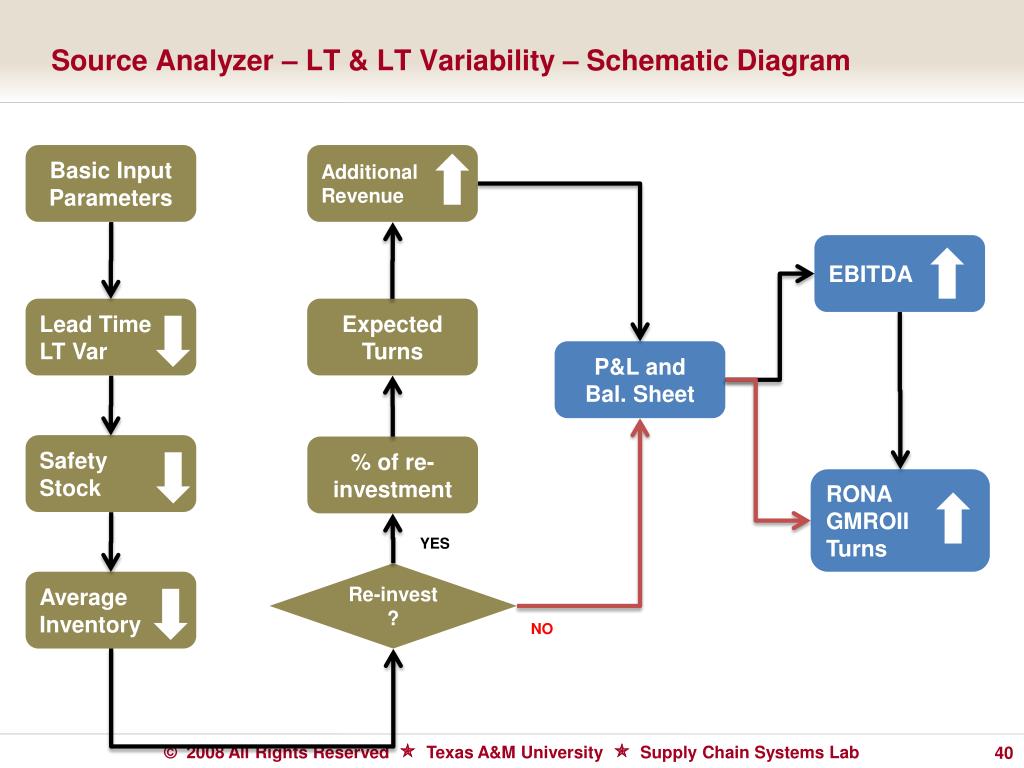 Source Analyzer – LT & LT Variability – Schematic Diagram

Basic Input Parameters

Lead Time LT Var

Safety Stock

Average Inventory

Additional Revenue

Expected Turns

% of re-investment

YES

Re-invest ?

NO

P&L and Bal. Sheet

EBITDA

RONA GMROII Turns

© 2008 All Rights Reserved ★ Texas A&M University ★ Supply Chain Systems Lab

40